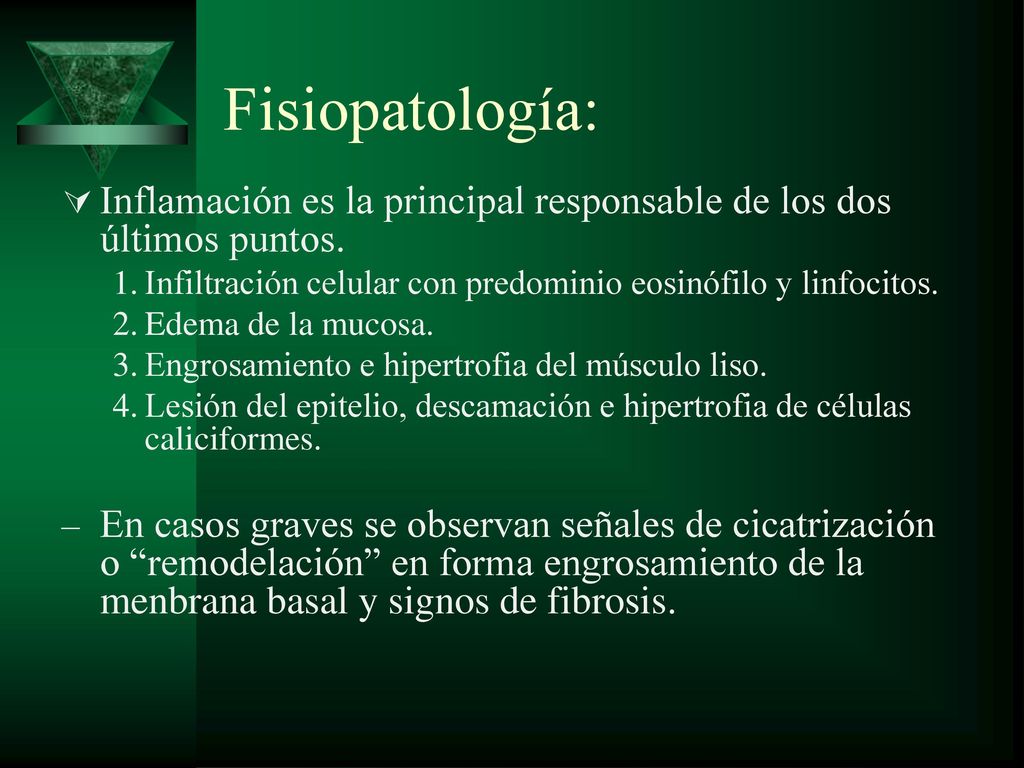 Fisiopatología:

Inflamación es la principal responsable de los dos últimos puntos.

1. Infiltración celular con predominio eosinófilo y linfocitos.
2. Edema de la mucosa.
3. Engrosamiento e hipertrofia del músculo liso.
4. Lesión del epitelio, descamación e hipertrofia de células caliciformes.

– En casos graves se observan señales de cicatrización o “remodelación” en forma engrosamiento de la menbrana basal y signos de fibrosis.